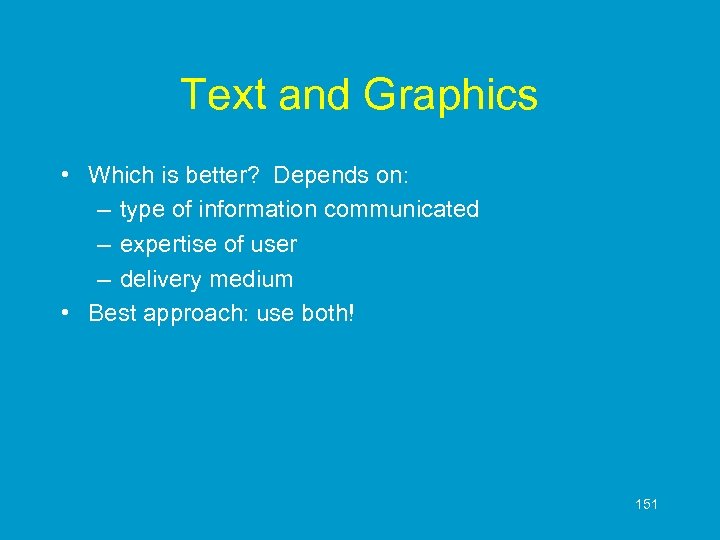 Text and Graphics

• Which is better? Depends on:
  – type of information communicated
  – expertise of user
  – delivery medium
• Best approach: use both!

151